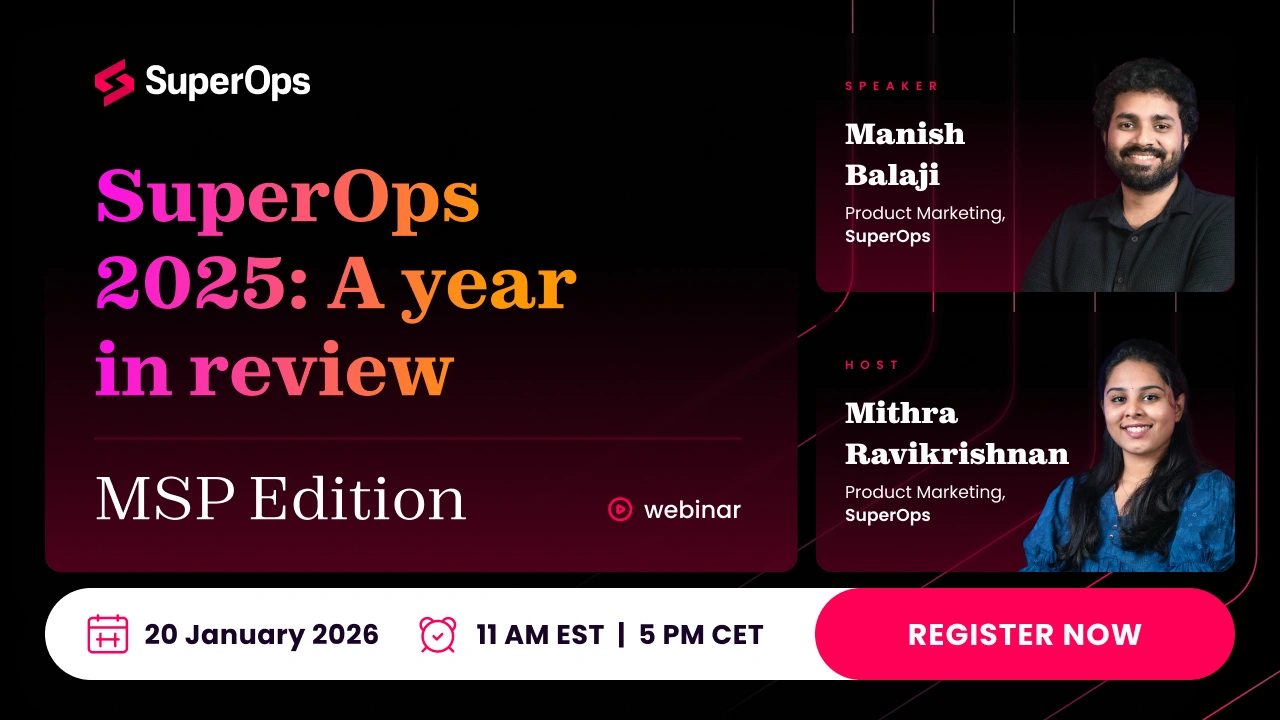 SuperOps

SuperOps 2025: A year in review

MSP Edition

webinar

SPEAKER

Manish Balaji

Product Marketing, SuperOps

HOST

Mithra Ravikrishnan

Product Marketing, SuperOps

20 January 2026

11 AM EST | 5 PM CET

REGISTER NOW